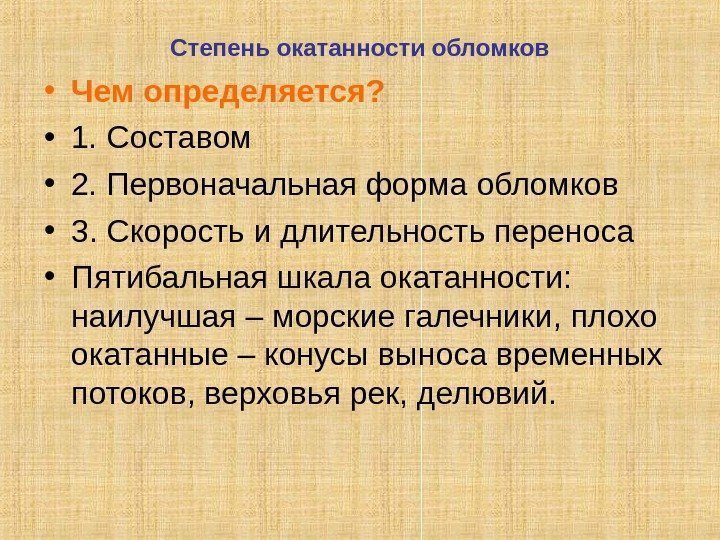 Степень окатанности обломков

• Чем определяется?
• 1. Составом
• 2. Первоначальная форма обломков
• 3. Скорость и длительность переноса
• Пятибальная шкала окатанности: наилучшая – морские галечники, плохо окатанные – конусы выноса временных потоков, верховья рек, делювий.